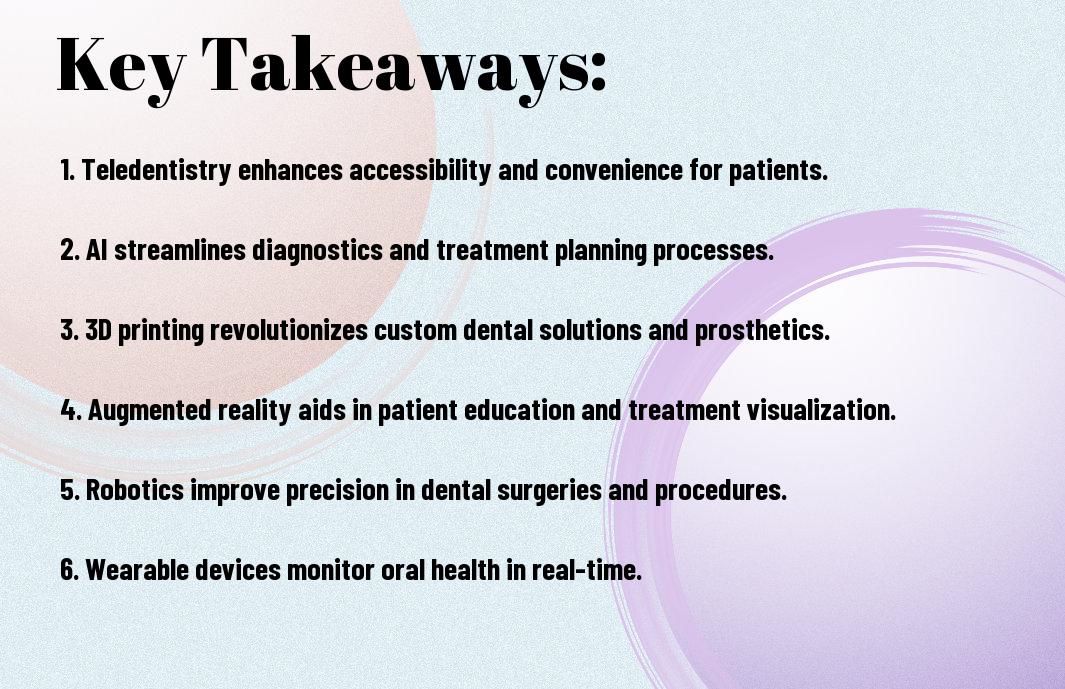 Key Takeaways:

1. Teledentistry enhances accessibility and convenience for patients.

2. AI streamlines diagnostics and treatment planning processes.

3. 3D printing revolutionizes custom dental solutions and prosthetics.

4. Augmented reality aids in patient education and treatment visualization.

5. Robotics improve precision in dental surgeries and procedures.

6. Wearable devices monitor oral health in real-time.